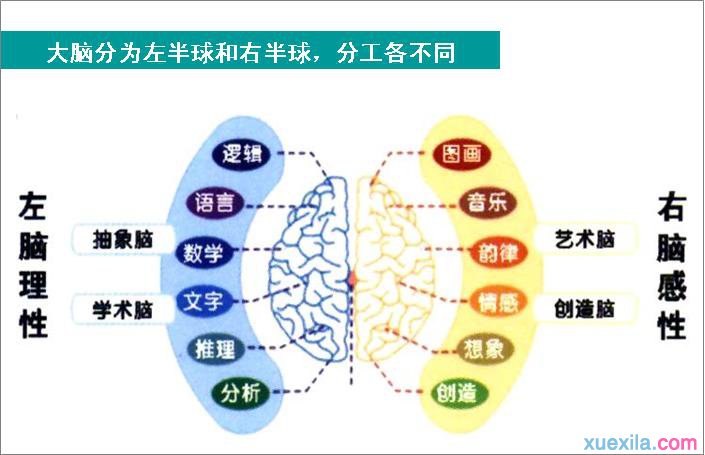 大脑分为左半球和右半球，分工各不同

左脑理性

抽象脑

学术脑

逻辑

语言

数学

文字

推理

分析

图画

音乐

韵律

情感

想象

创造

艺术脑

创造脑

右脑感性

xuexila.com